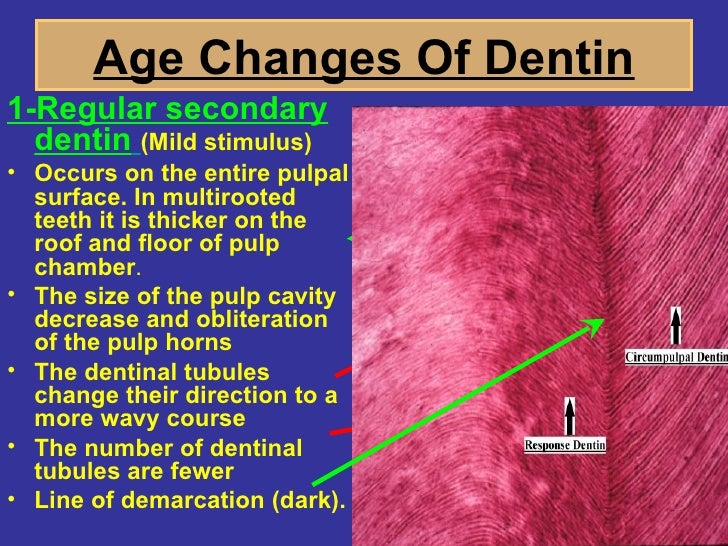 Age Changes Of Dentin

1-Regular secondary dentin (Mild stimulus)

• Occurs on the entire pulpal surface. In multirooted teeth it is thicker on the roof and floor of pulp chamber.

• The size of the pulp cavity decrease and obliteration of the pulp horns

• The dentinal tubules change their direction to a more wavy course

• The number of dentinal tubules are fewer

• Line of demarcation (dark).

Circumpulpal Dentin

Response Dentin